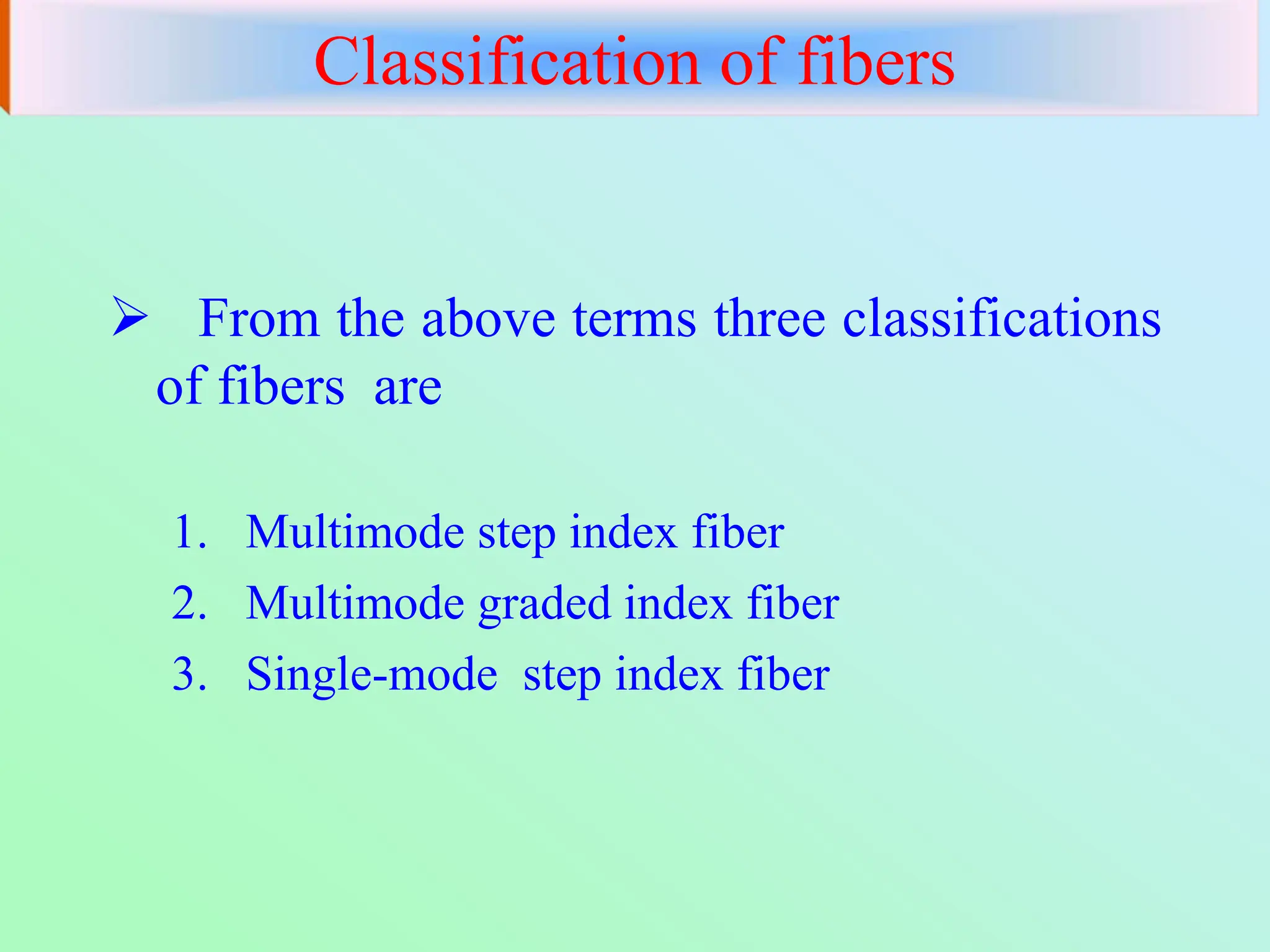 Classification of fibers

➢ From the above terms three classifications of fibers are

1. Multimode step index fiber
2. Multimode graded index fiber
3. Single-mode step index fiber